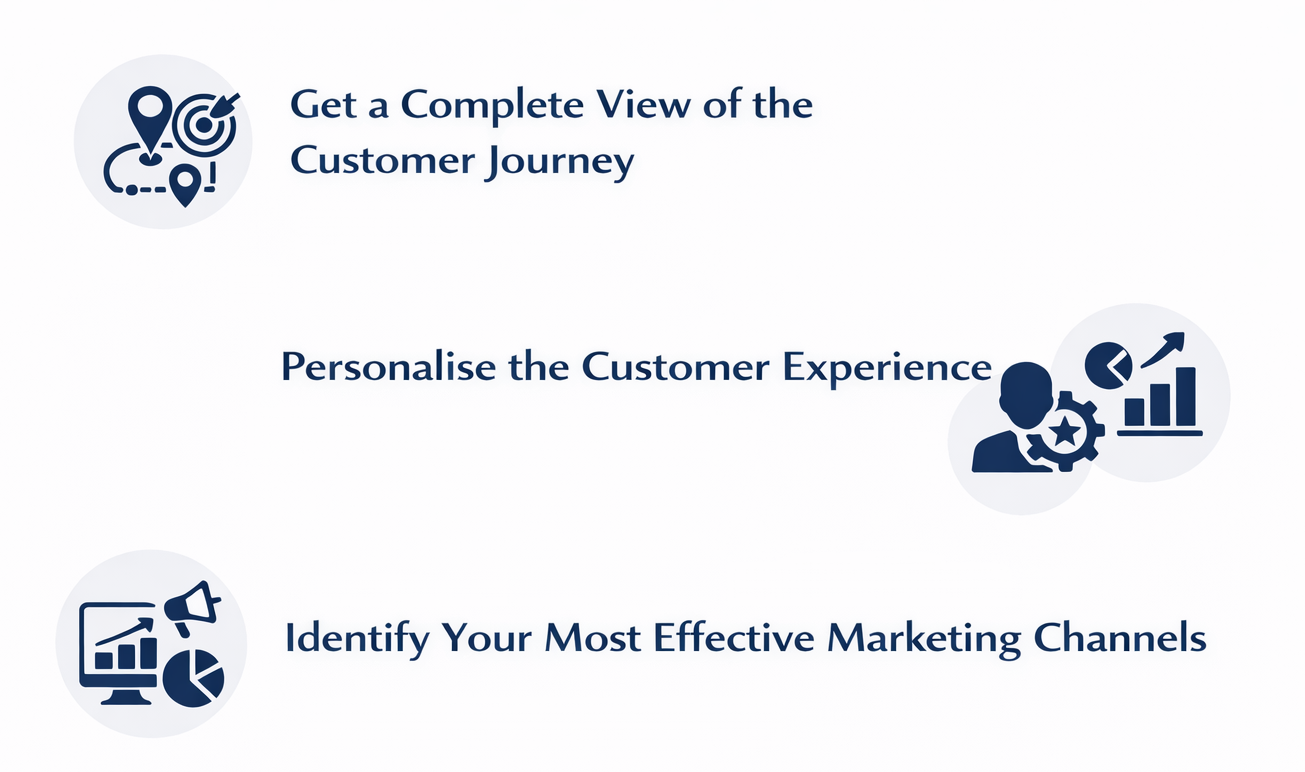 Get a Complete View of the Customer Journey

Personalise the Customer Experience

Identify Your Most Effective Marketing Channels